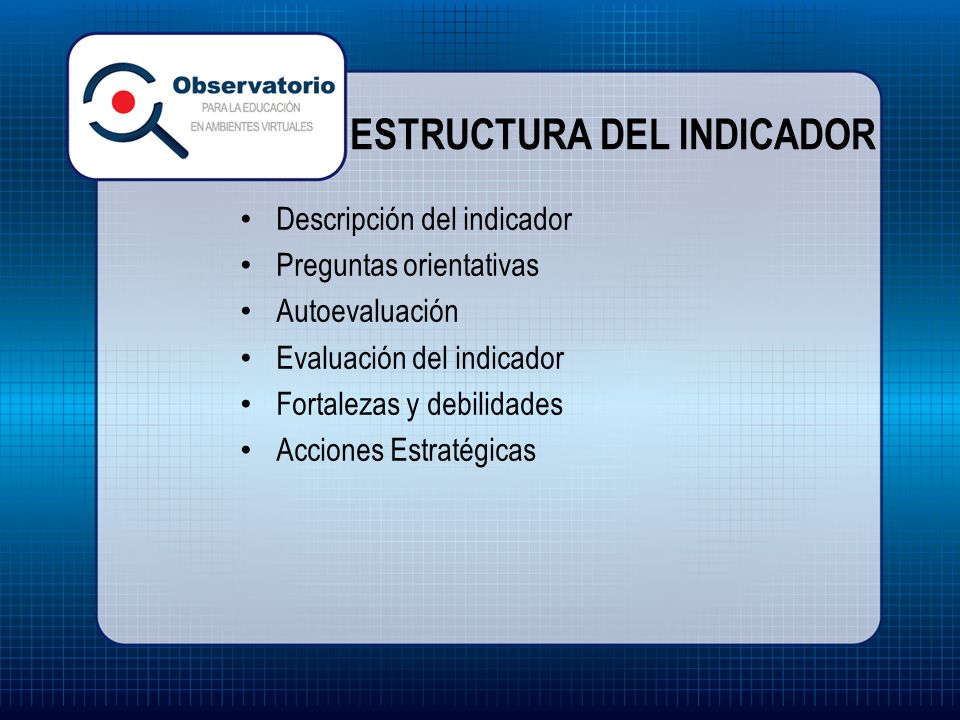 Observatorio
PARA LA EDUCACIÓN
EN AMBIENTES VIRTUALES

ESTRUCTURA DEL INDICADOR

• Descripción del indicador
• Preguntas orientativas
• Autoevaluación
• Evaluación del indicador
• Fortalezas y debilidades
• Acciones Estratégicas